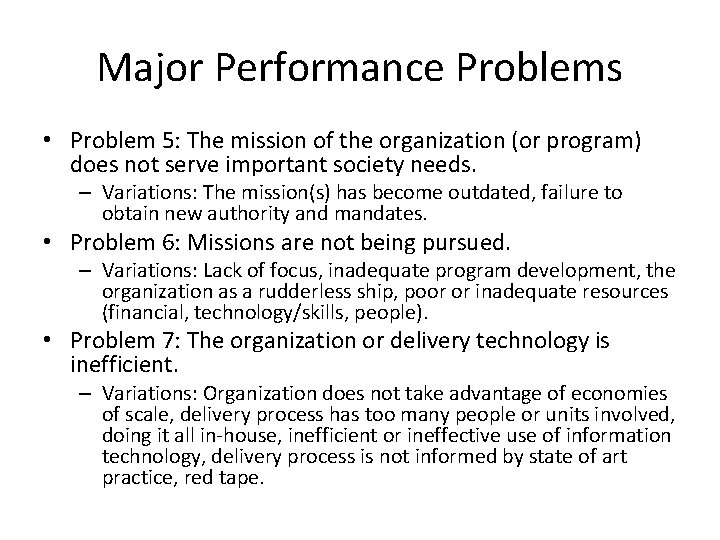 Major Performance Problems

• Problem 5: The mission of the organization (or program) does not serve important society needs.
– Variations: The mission(s) has become outdated, failure to obtain new authority and mandates.

• Problem 6: Missions are not being pursued.
– Variations: Lack of focus, inadequate program development, the organization as a rudderless ship, poor or inadequate resources (financial, technology/skills, people).

• Problem 7: The organization or delivery technology is inefficient.
– Variations: Organization does not take advantage of economies of scale, delivery process has too many people or units involved, doing it all in-house, inefficient or ineffective use of information technology, delivery process is not informed by state of art practice, red tape.